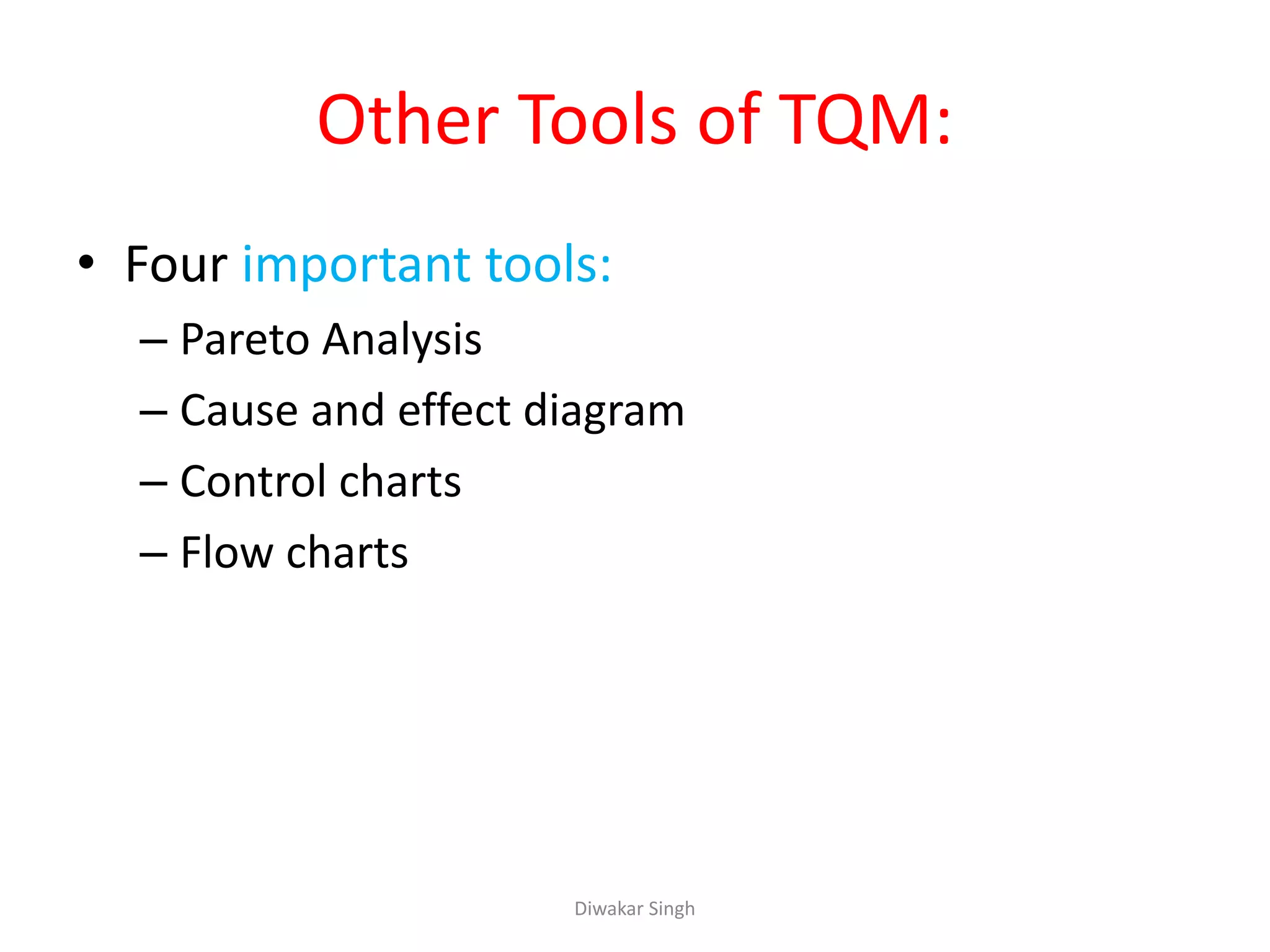 Other Tools of TQM:

• Four important tools:
– Pareto Analysis
– Cause and effect diagram
– Control charts
– Flow charts

Diwakar Singh